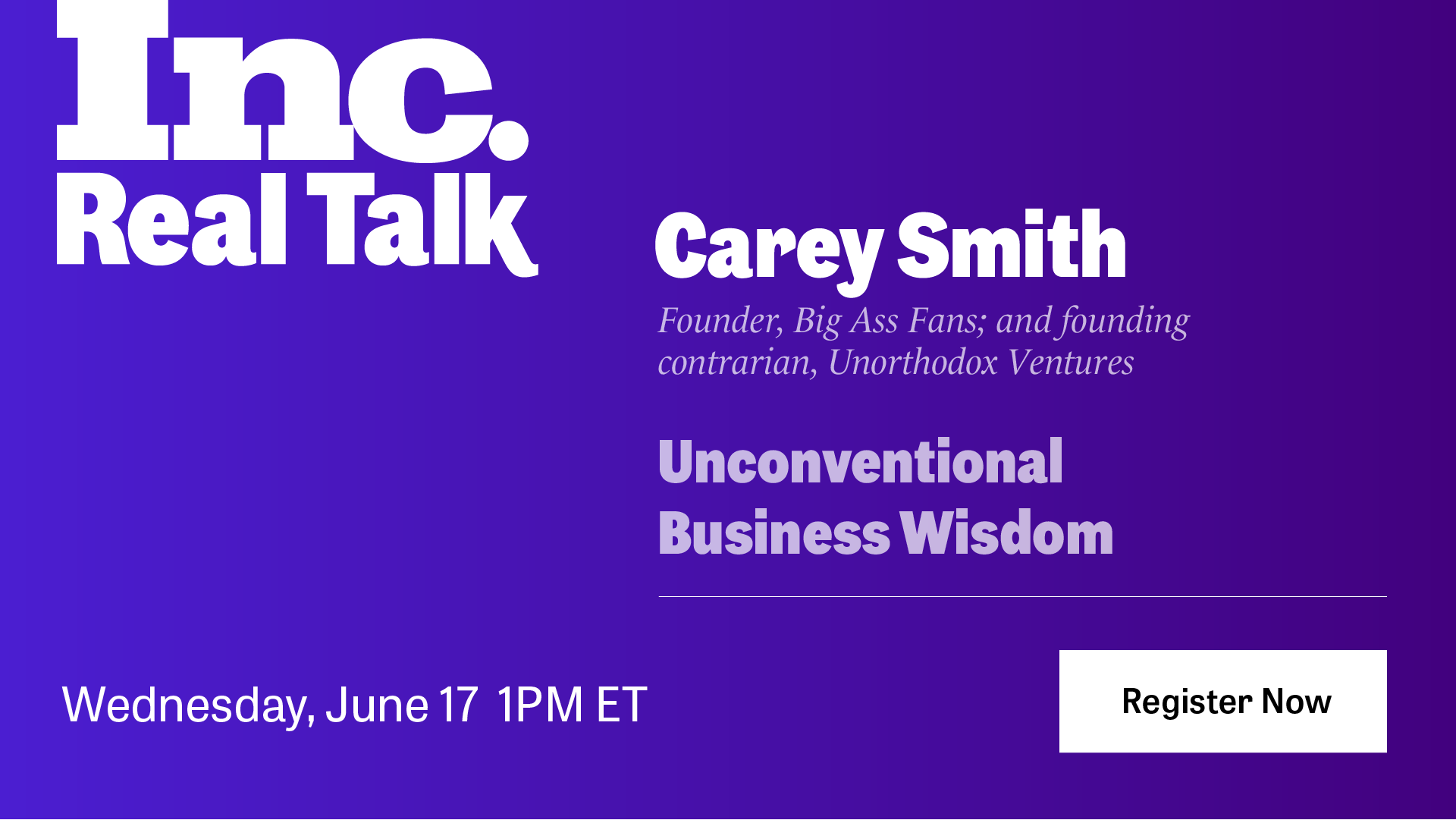 Inc.
Real Talk

Carey Smith

Founder, Big Ass Fans; and founding contrarian, Unorthodox Ventures

Unconventional Business Wisdom

Wednesday, June 17 1PM ET

Register Now